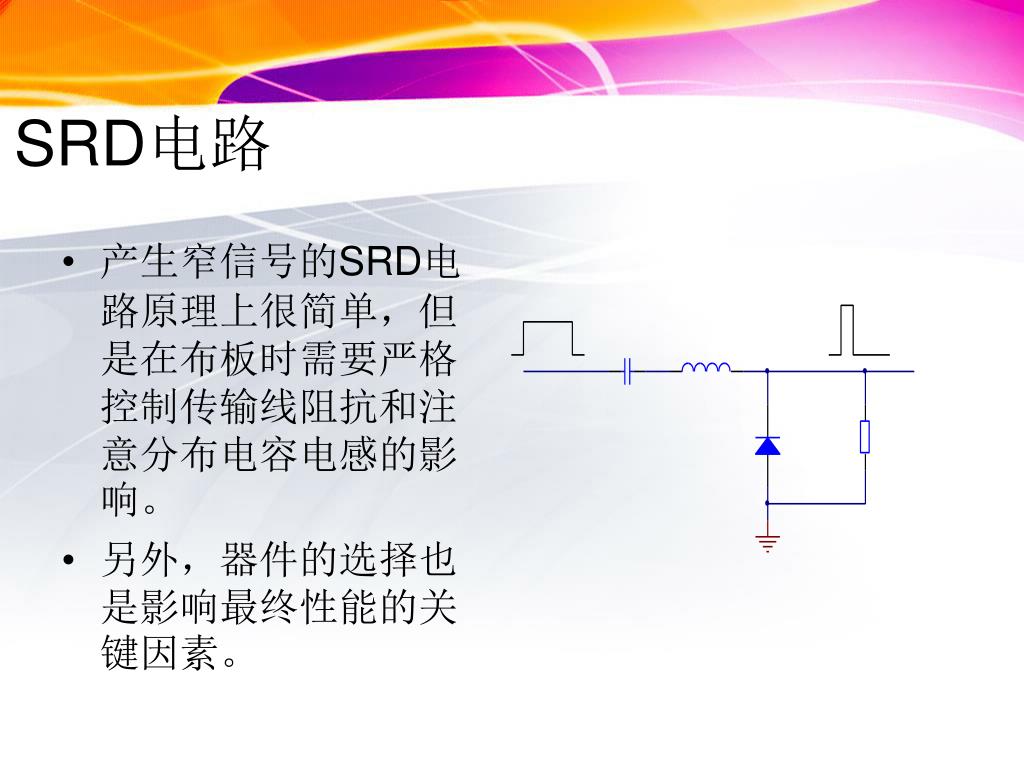 SRD电路

• 产生窄信号的SRD电路原理上很简单，但是在布板时需要严格控制传输线阻抗和注意分布电容电感的影响。

• 另外，器件的选择也是影响最终性能的关键因素。